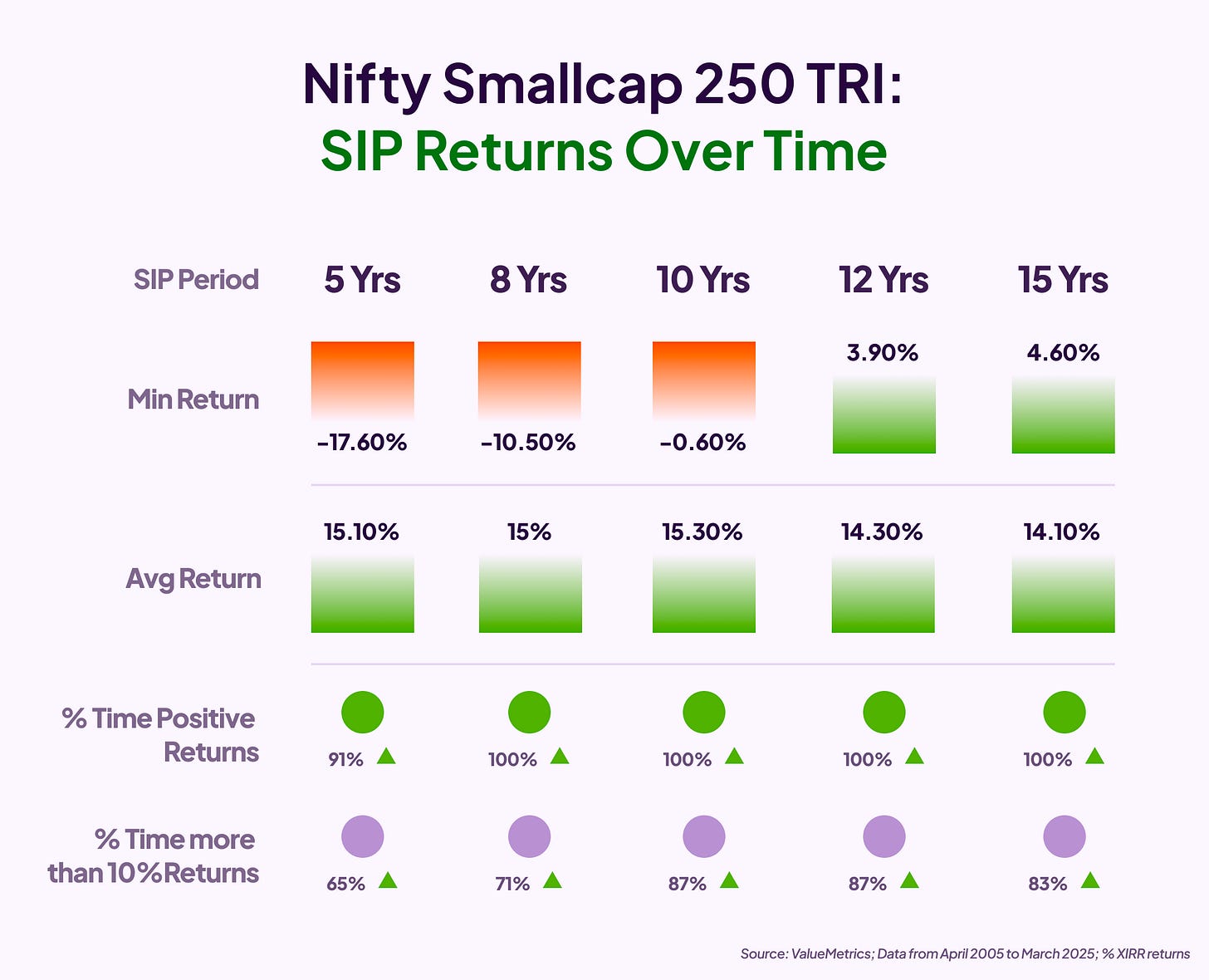 Nifty Smallcap 250 TRI:
SIP Returns Over Time

| SIP Period | 5 Yrs | 8 Yrs | 10 Yrs | 12 Yrs | 15 Yrs |
|---|---|---|---|---|---|
| Min Return | -17.60% | -10.50% | -0.60% | 3.90% | 4.60% |
| Avg Return | 15.10% | 15% | 15.30% | 14.30% | 14.10% |
| % Time Positive Returns | 91% | 100% | 100% | 100% | 100% |
| % Time more than 10% Returns | 65% | 71% | 87% | 87% | 83% |

Source: ValueMetrics; Data from April 2005 to March 2025; % XIRR returns